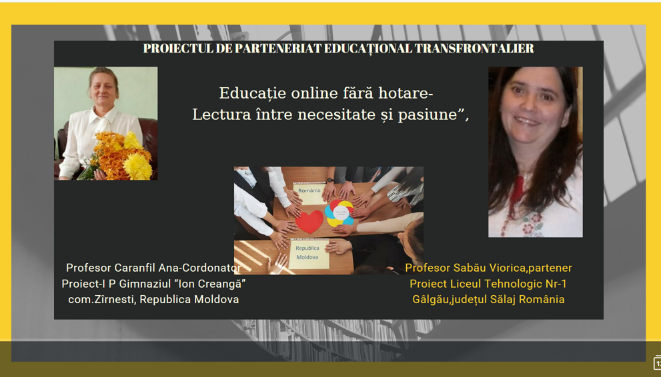 PROIECTUL DE PARTENERIAT EDUCAȚIONAL TRANSFRONTALIER

Educație online fără hotare-
Lectura între necesitate și pasiune”,

România

Republica Moldova

Profesor Caranfil Ana-Cordonator
Proiect-I P Gimnaziul "Ion Creangă"
com.Zîrnesti, Republica Moldova

Profesor Sabău Viorica,partener
Proiect Liceul Tehnologic Nr-1
Gâlgău,județul Sălaj România